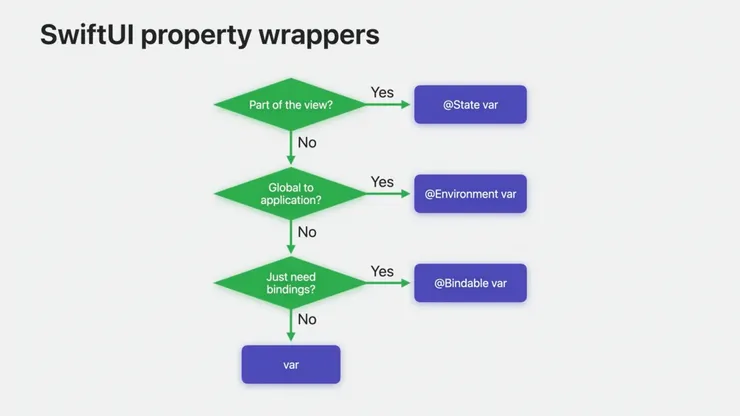 SwiftUI property wrappers

Part of the view?
Yes
@State var
No

Global to application?
Yes
@Environment var
No

Just need bindings?
Yes
@Bindable var
No

var